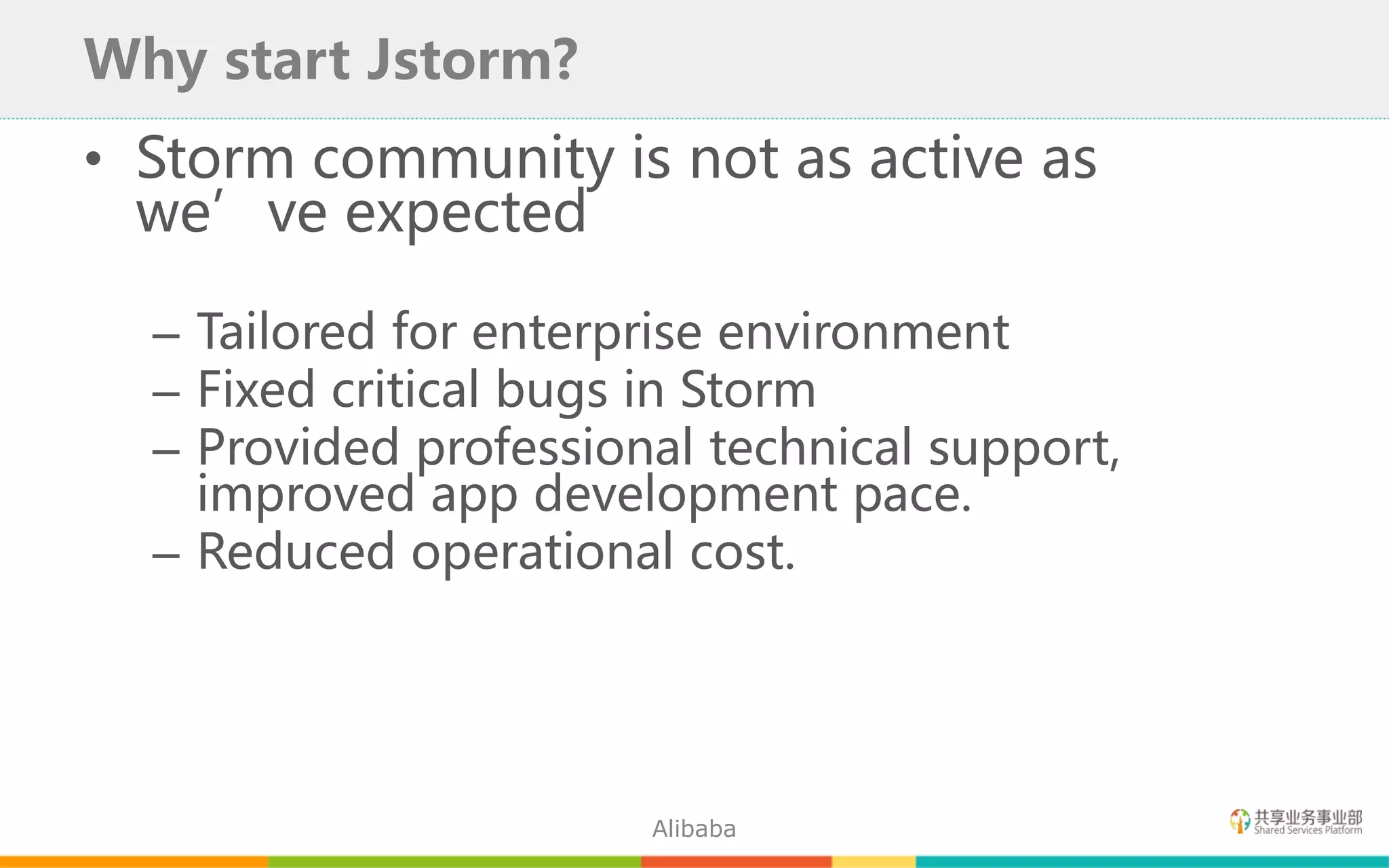 Why start Jstorm?

• Storm community is not as active as we’ ve expected

– Tailored for enterprise environment
– Fixed critical bugs in Storm
– Provided professional technical support, improved app development pace.
– Reduced operational cost.

Alibaba

共享业务事业部
Shared Services Platform